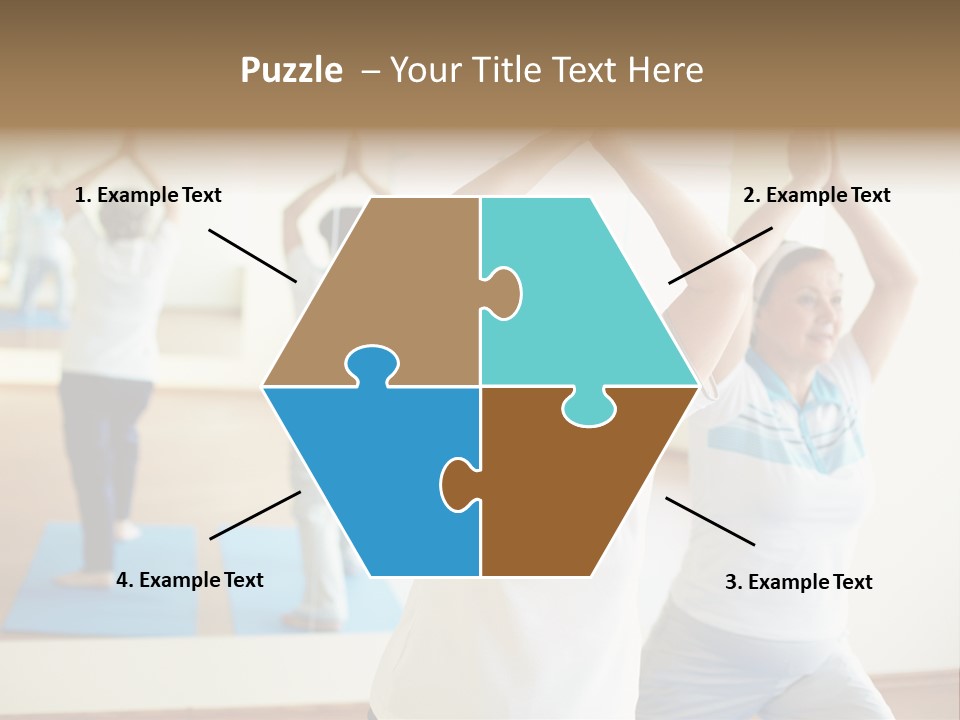 Puzzle – Your Title Text Here

1. Example Text

2. Example Text

4. Example Text

3. Example Text